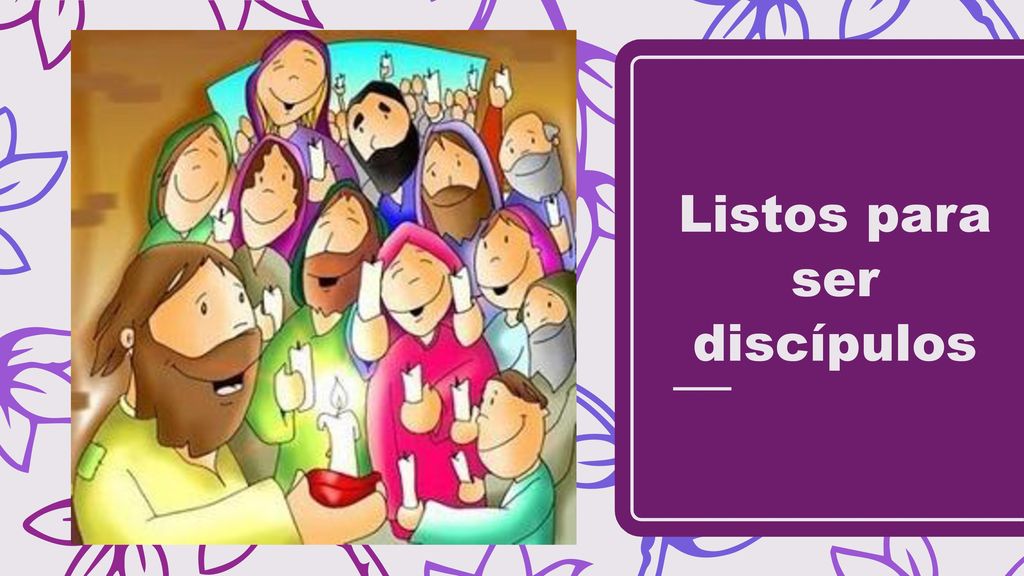 Listos para ser discípulos